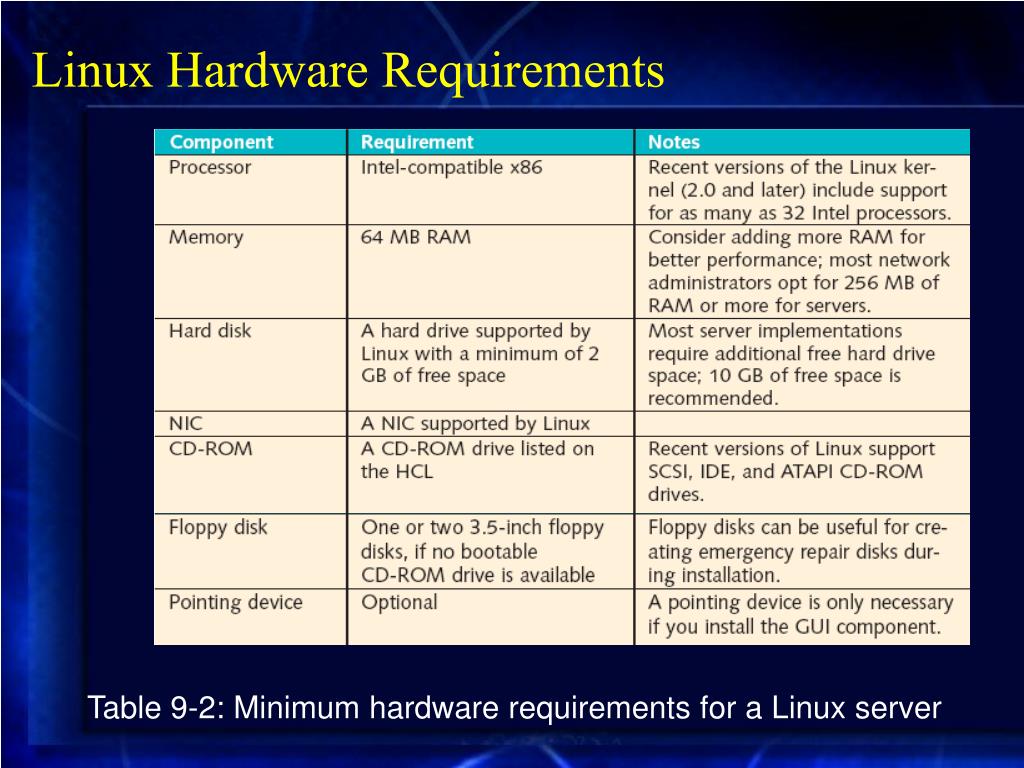 Linux Hardware Requirements

| Component | Requirement | Notes |
|---|---|---|
| Processor | Intel-compatible x86 | Recent versions of the Linux kernel (2.0 and later) include support for as many as 32 Intel processors. |
| Memory | 64 MB RAM | Consider adding more RAM for better performance; most network administrators opt for 256 MB of RAM or more for servers. |
| Hard disk | A hard drive supported by Linux with a minimum of 2 GB of free space | Most server implementations require additional free hard drive space; 10 GB of free space is recommended. |
| NIC | A NIC supported by Linux | |
| CD-ROM | A CD-ROM drive listed on the HCL | Recent versions of Linux support SCSI, IDE, and ATAPI CD-ROM drives. |
| Floppy disk | One or two 3.5-inch floppy disks, if no bootable CD-ROM drive is available | Floppy disks can be useful for creating emergency repair disks during installation. |
| Pointing device | Optional | A pointing device is only necessary if you install the GUI component. |

Table 9-2: Minimum hardware requirements for a Linux server